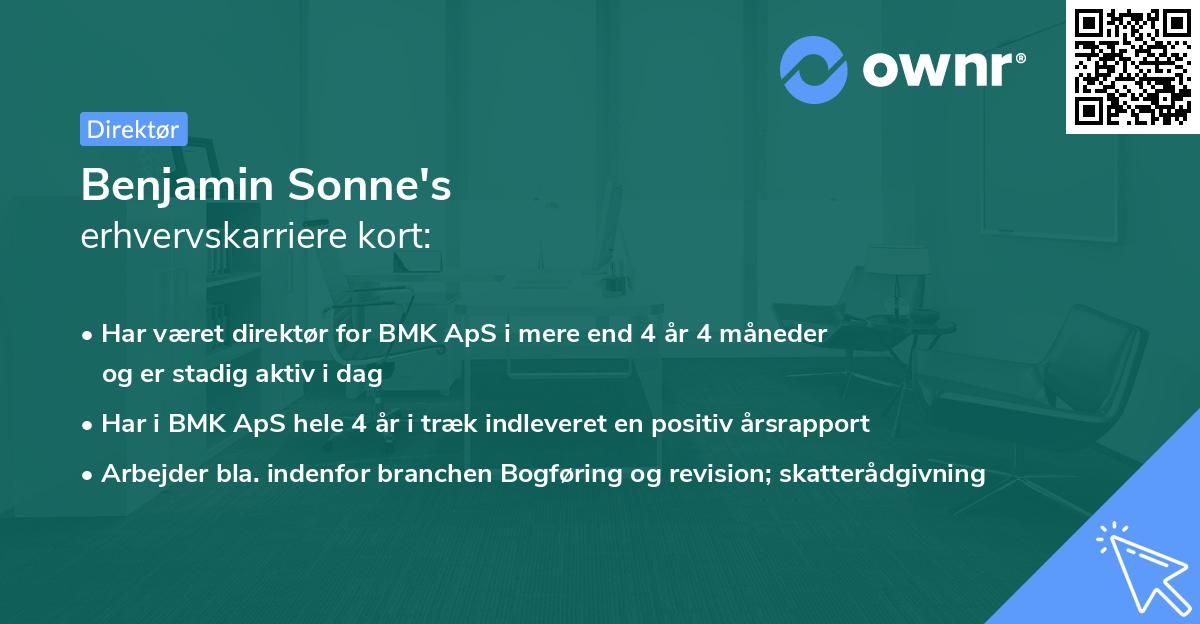 ownr®

Direktør

Benjamin Sonne's
erhvervskarriere kort:

• Har været direktør for BMK ApS i mere end 4 år 4 måneder og er stadig aktiv i dag
• Har i BMK ApS hele 4 år i træk indleveret en positiv årsrapport
• Arbejder bla. indenfor branchen Bogføring og revision; skatterådgivning